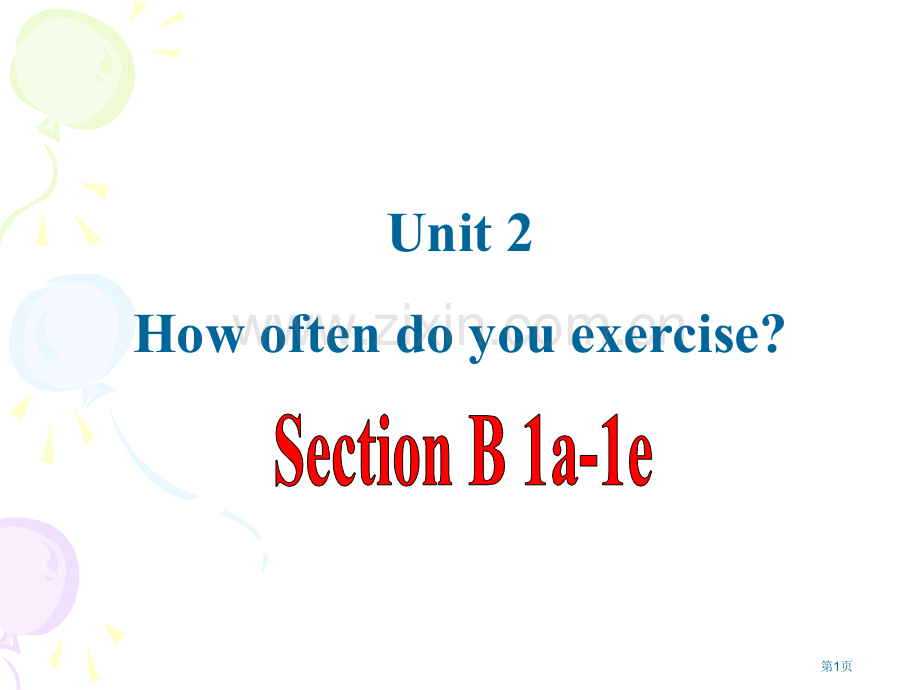 Unit 2

How often do you exercise?

www.zixin.com.cn

Section B 1a-1e

第1页